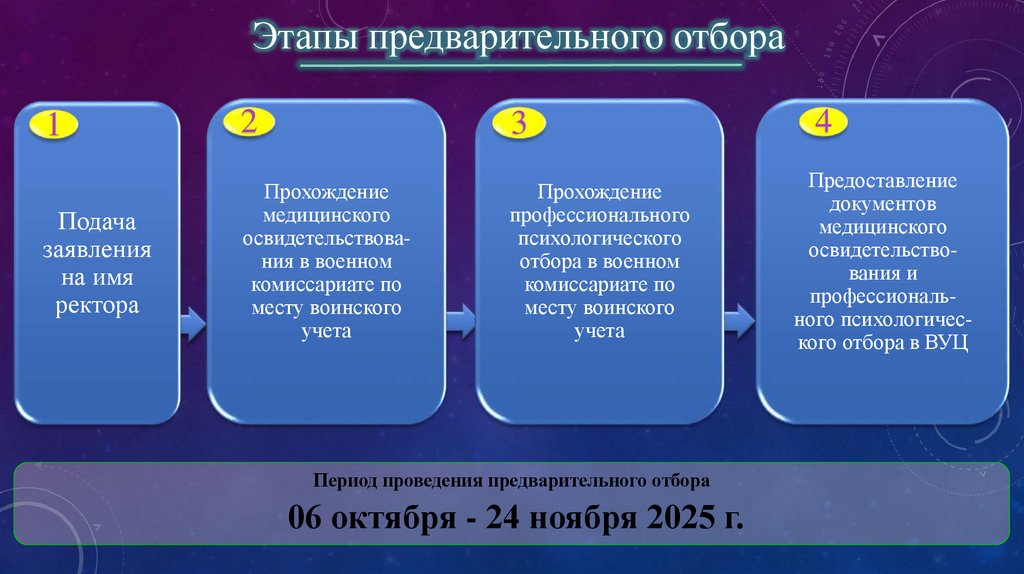 Этапы предварительного отбора

1

Подача заявления на имя ректора

2

Прохождение медицинского освидетельствования в военном комиссариате по месту воинского учета

3

Прохождение профессионального психологического отбора в военном комиссариате по месту воинского учета

4

Предоставление документов медицинского освидетельствования и профессионального психологического отбора в ВУЦ

Период проведения предварительного отбора

06 октября - 24 ноября 2025 г.